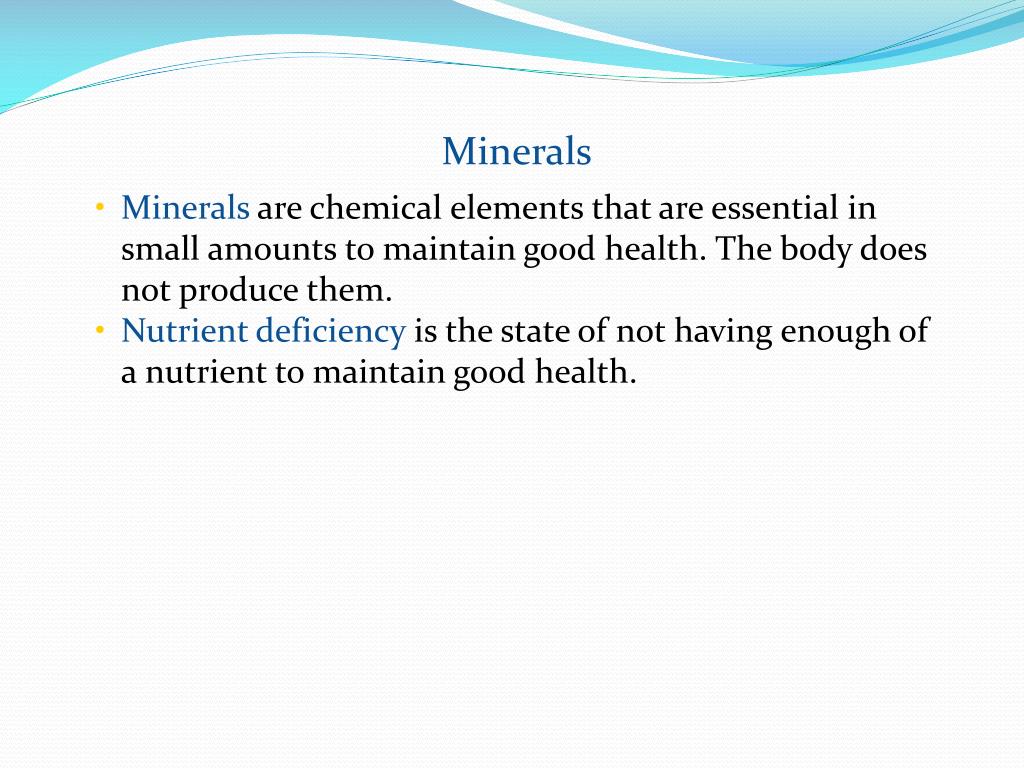 Minerals

• Minerals are chemical elements that are essential in small amounts to maintain good health. The body does not produce them.
• Nutrient deficiency is the state of not having enough of a nutrient to maintain good health.